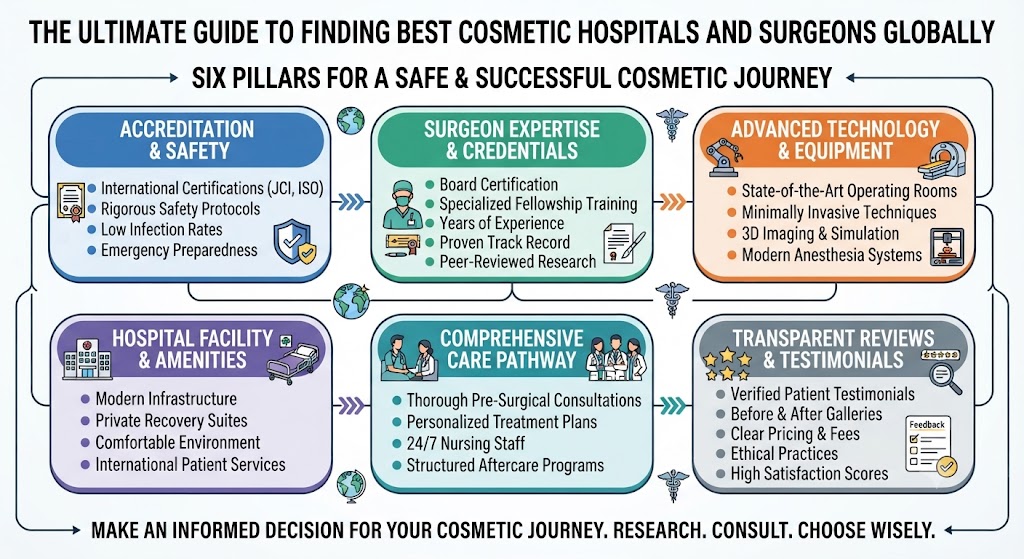 THE ULTIMATE GUIDE TO FINDING BEST COSMETIC HOSPITALS AND SURGEONS GLOBALLY

SIX PILLARS FOR A SAFE & SUCCESSFUL COSMETIC JOURNEY

ACCREDITATION & SAFETY
- International Certifications (JCI, ISO)
- Rigorous Safety Protocols
- Low Infection Rates
- Emergency Preparedness

SURGEON EXPERTISE & CREDENTIALS
- Board Certification
- Specialized Fellowship Training
- Years of Experience
- Proven Track Record
- Peer-Reviewed Research

ADVANCED TECHNOLOGY & EQUIPMENT
- State-of-the-Art Operating Rooms
- Minimally Invasive Techniques
- 3D Imaging & Simulation
- Modern Anesthesia Systems

HOSPITAL FACILITY & AMENITIES
- Modern Infrastructure
- Private Recovery Suites
- Comfortable Environment
- International Patient Services

COMPREHENSIVE CARE PATHWAY
- Thorough Pre-Surgical Consultations
- Personalized Treatment Plans
- 24/7 Nursing Staff
- Structured Aftercare Programs

TRANSPARENT REVIEWS & TESTIMONIALS
- Verified Patient Testimonials
- Before & After Galleries
- Clear Pricing & Fees
- Ethical Practices
- High Satisfaction Scores

Feedback

MAKE AN INFORMED DECISION FOR YOUR COSMETIC JOURNEY. RESEARCH. CONSULT. CHOOSE WISELY.